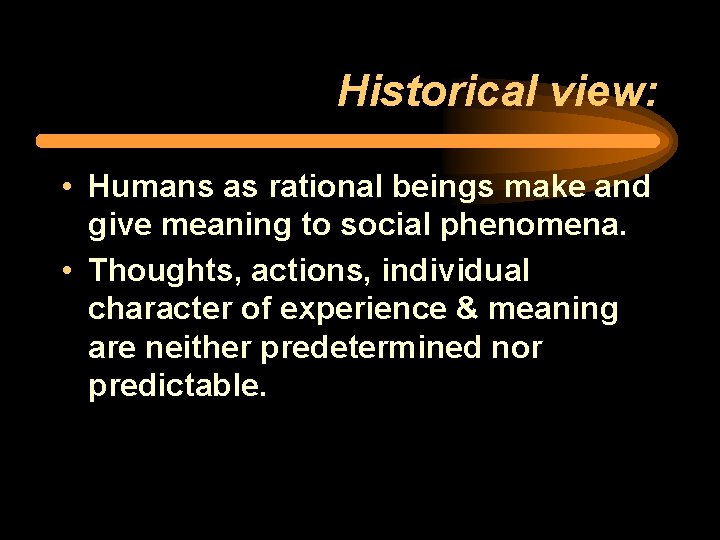 Historical view:

• Humans as rational beings make and give meaning to social phenomena.
• Thoughts, actions, individual character of experience & meaning are neither predetermined nor predictable.